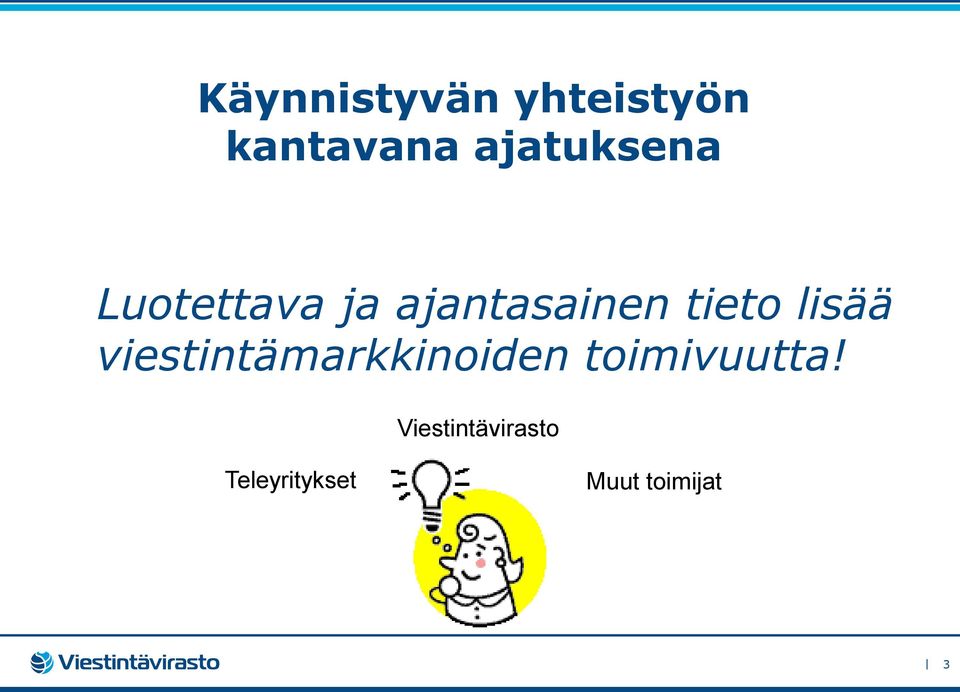 Käynnistyvän yhteistyön kantavana ajatuksena

Luotettava ja ajantasainen tieto lisää viestintämarkkinoiden toimivuutta!

Viestintävirasto

Teleyritykset

Muut toimijat

Viestintävirasto

| 3